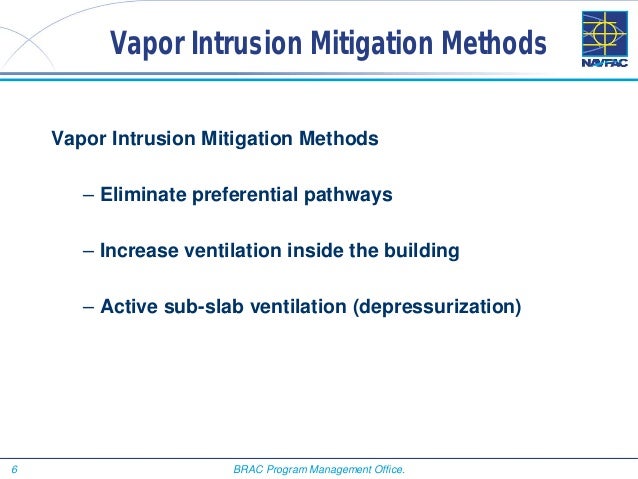 Vapor Intrusion Mitigation Methods

NAVFAC

Vapor Intrusion Mitigation Methods

– Eliminate preferential pathways

– Increase ventilation inside the building

– Active sub-slab ventilation (depressurization)

6

BRAC Program Management Office.